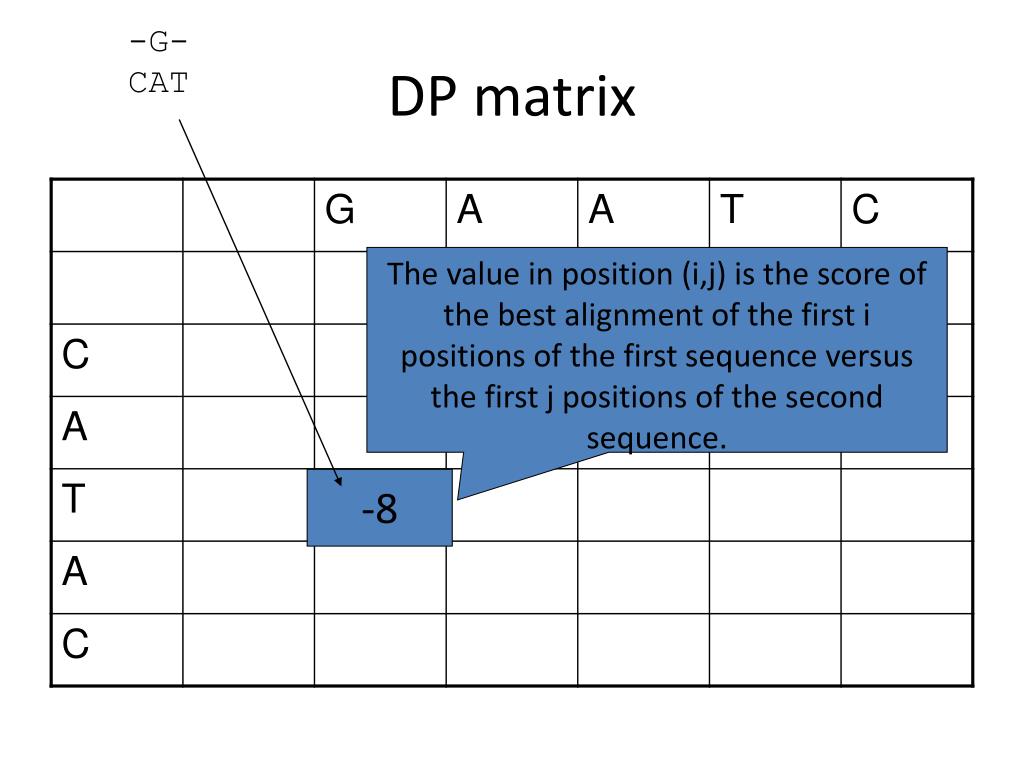 -G-
CAT

DP matrix

| | | G | A | A | T | C |
|---|---|---|---|---|---|---|
| | | | | | | |
| C | | | | | | |
| A | | | | | | |
| T | | -8 | | | | |
| A | | | | | | |
| C | | | | | | |

The value in position (i,j) is the score of the best alignment of the first i positions of the first sequence versus the first j positions of the second sequence.